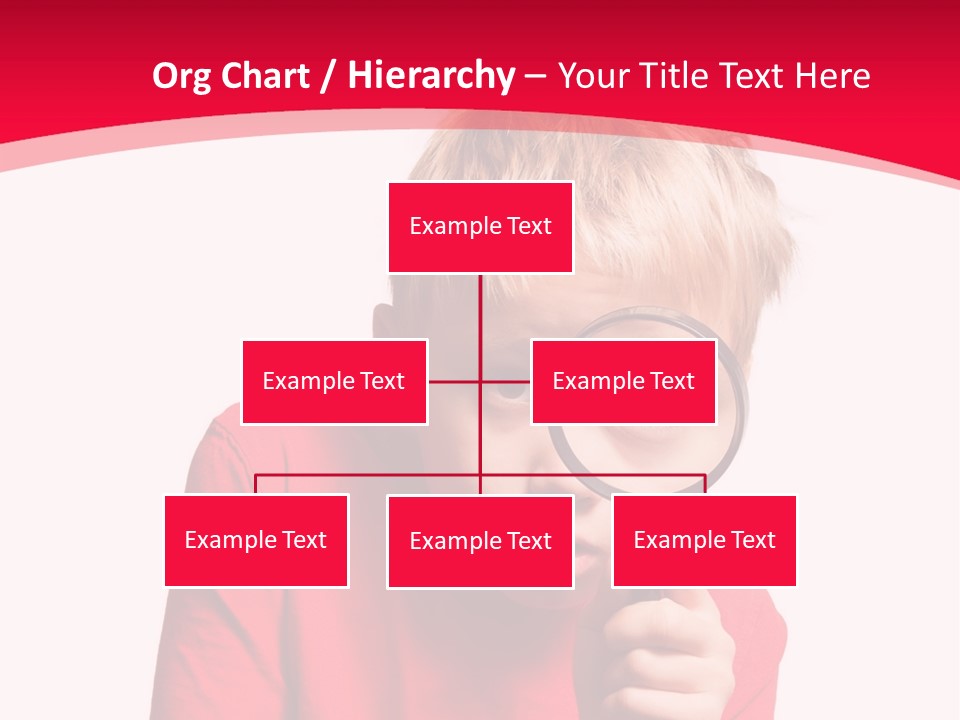 Org Chart / Hierarchy – Your Title Text Here

Example Text

Example Text

Example Text

Example Text

Example Text

Example Text